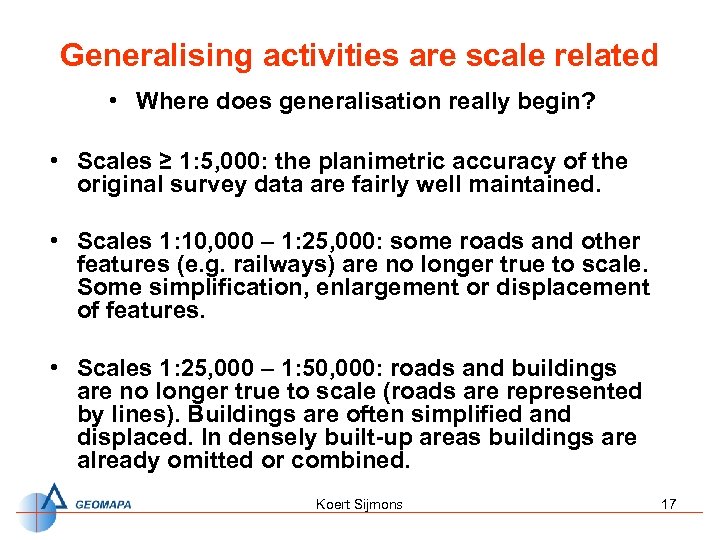 Generalising activities are scale related

• Where does generalisation really begin?

• Scales ≥ 1:5,000: the planimetric accuracy of the original survey data are fairly well maintained.

• Scales 1:10,000 – 1:25,000: some roads and other features (e.g. railways) are no longer true to scale. Some simplification, enlargement or displacement of features.

• Scales 1:25,000 – 1:50,000: roads and buildings are no longer true to scale (roads are represented by lines). Buildings are often simplified and displaced. In densely built-up areas buildings are already omitted or combined.

GEOMAPA

Koert Sijmons

17